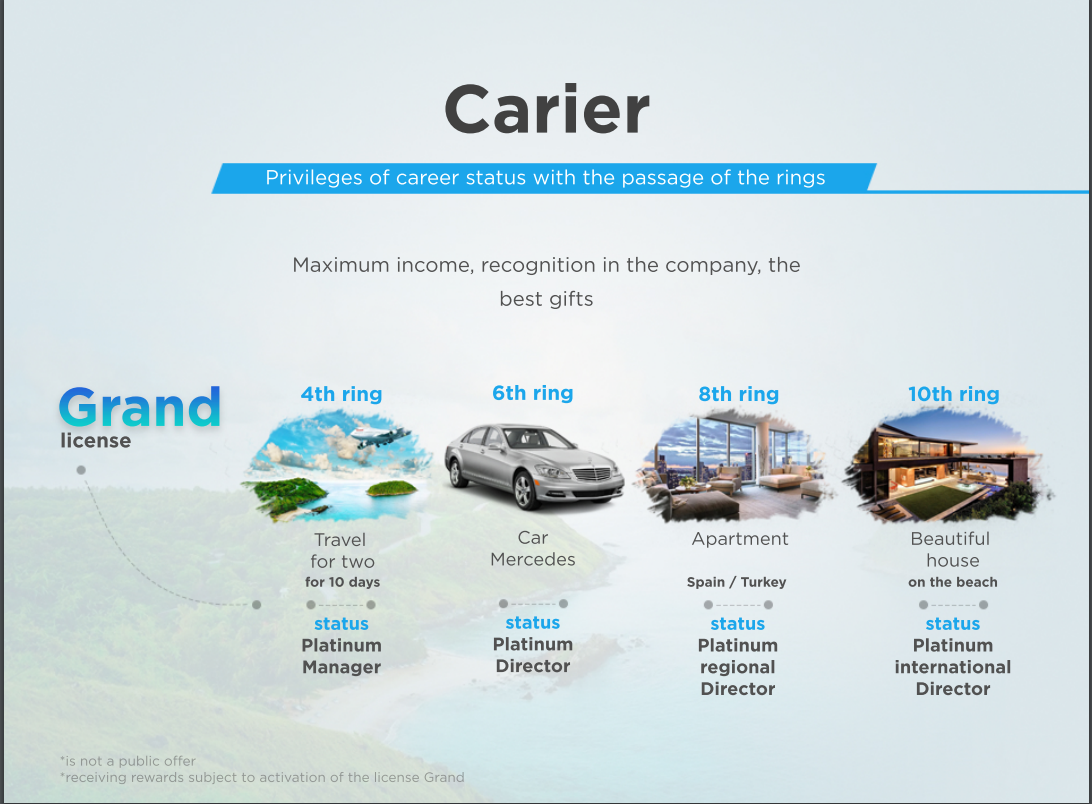 Carier

Privileges of career status with the passage of the rings

Maximum income, recognition in the company, the best gifts

Grand
license

4th ring
Travel for two
for 10 days
status
Platinum Manager

6th ring
Car Mercedes
status
Platinum Director

8th ring
Apartment
Spain / Turkey
status
Platinum regional Director

10th ring
Beautiful house
on the beach
status
Platinum international Director

*is not a public offer
*receiving rewards subject to activation of the license Grand